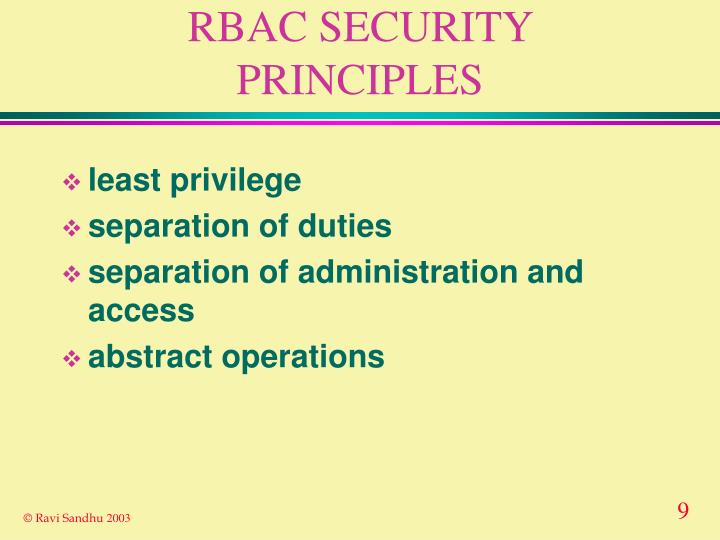 RBAC SECURITY PRINCIPLES

❖ least privilege
❖ separation of duties
❖ separation of administration and access
❖ abstract operations

© Ravi Sandhu 2003

9